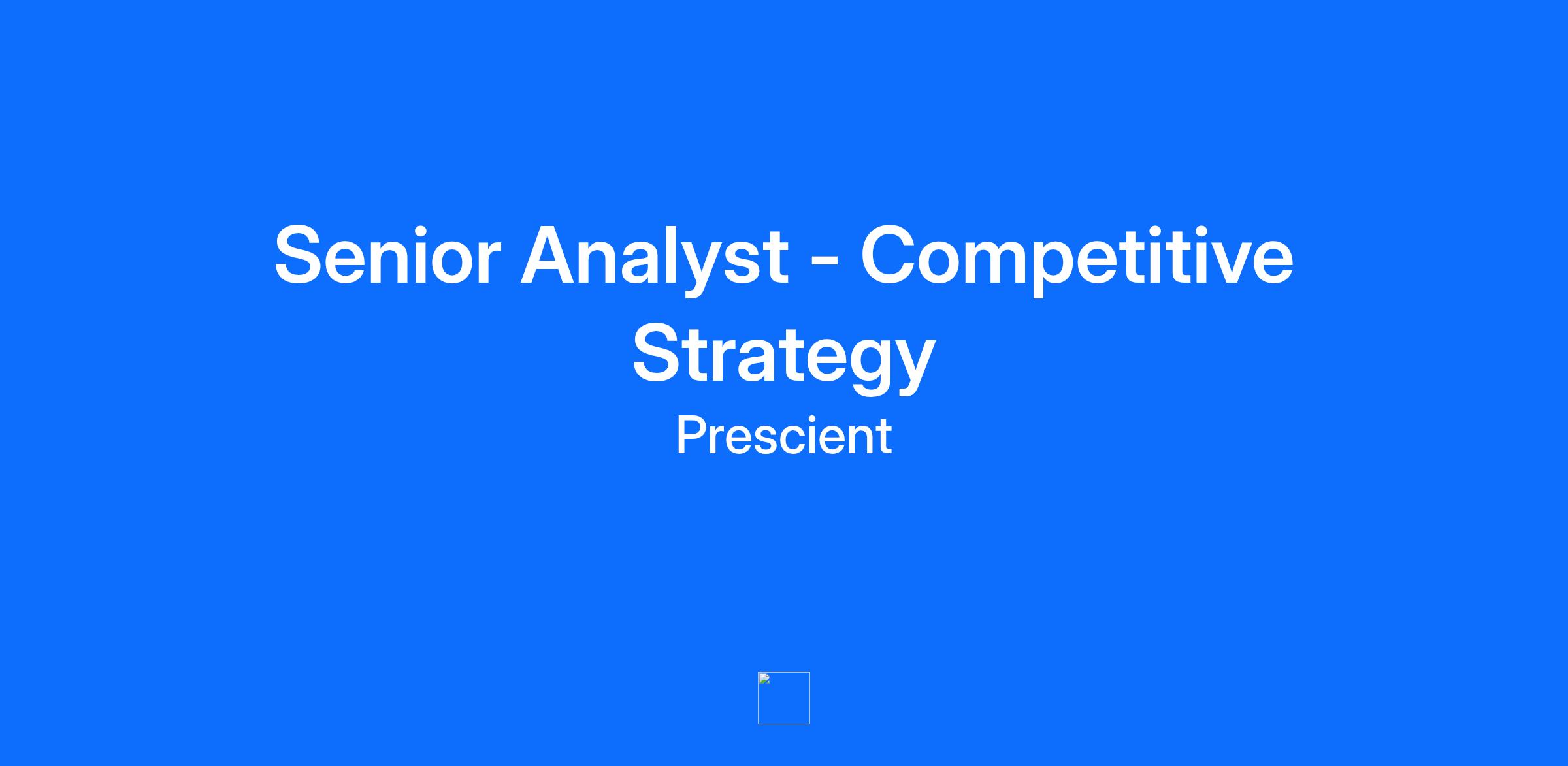 Senior Analyst - Competitive Strategy

Prescient